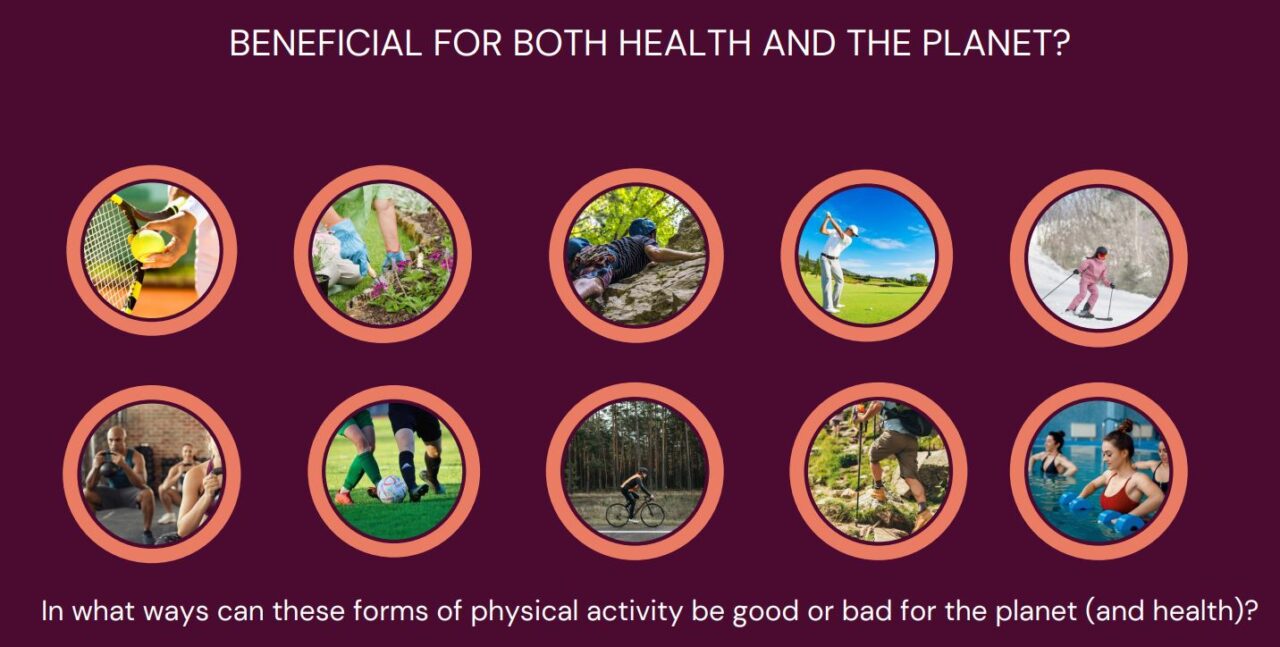 BENEFICIAL FOR BOTH HEALTH AND THE PLANET?

In what ways can these forms of physical activity be good or bad for the planet (and health)?